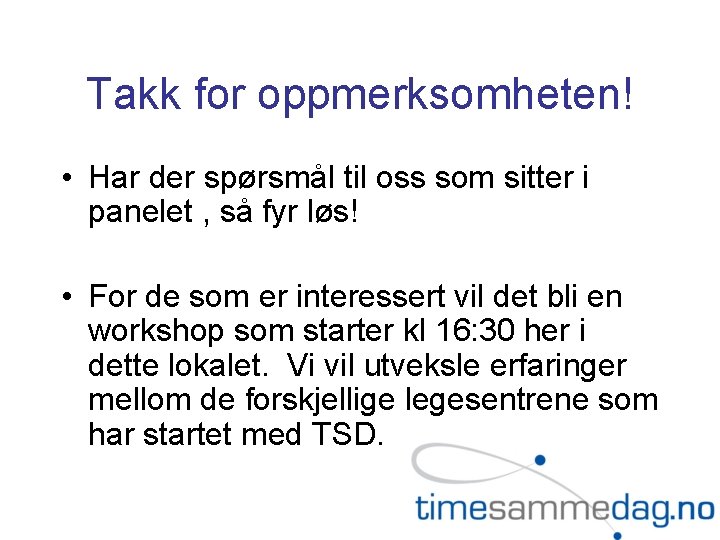 Takk for oppmerksomheten!

• Har der spørsmål til oss som sitter i panelet , så fyr løs!

• For de som er interessert vil det bli en workshop som starter kl 16:30 her i dette lokalet. Vi vil utveksle erfaringer mellom de forskjellige legesentrene som har startet med TSD.

timesammedag.no